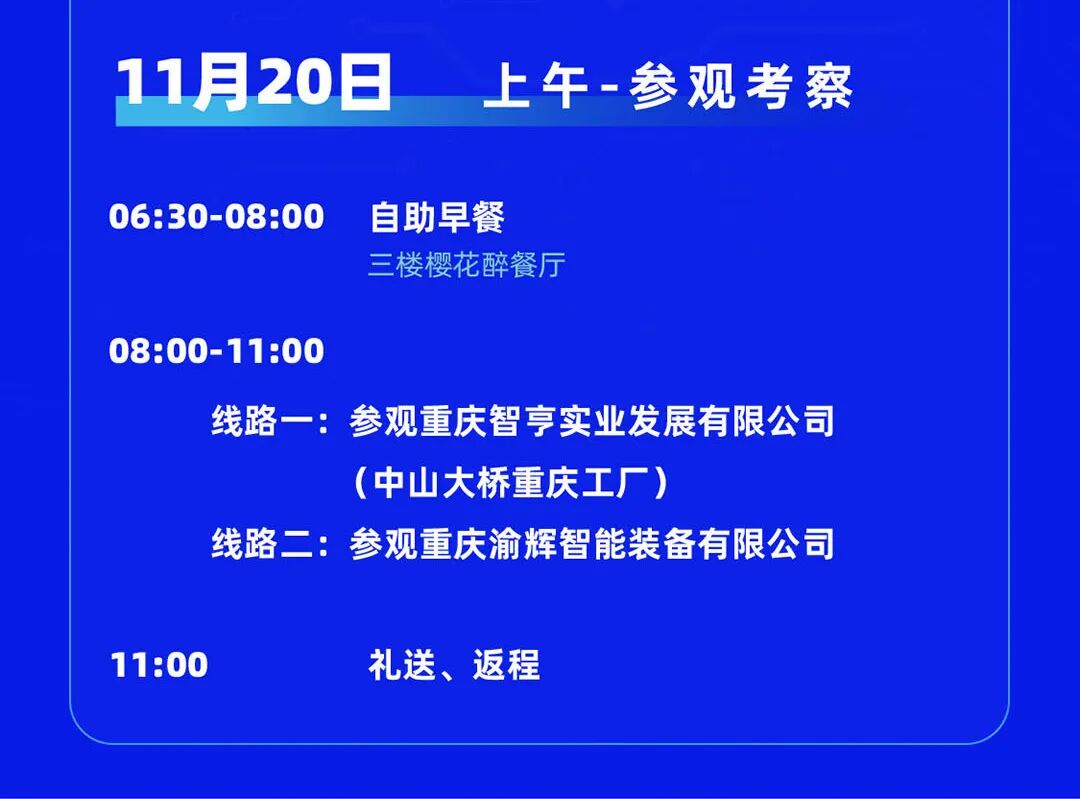 11月20日 上午-参观考察

06:30-08:00 自助早餐
三楼樱花醉餐厅

08:00-11:00

线路一：参观重庆智亨实业发展有限公司
（中山大桥重庆工厂）
线路二：参观重庆渝辉智能装备有限公司

11:00 礼送、返程